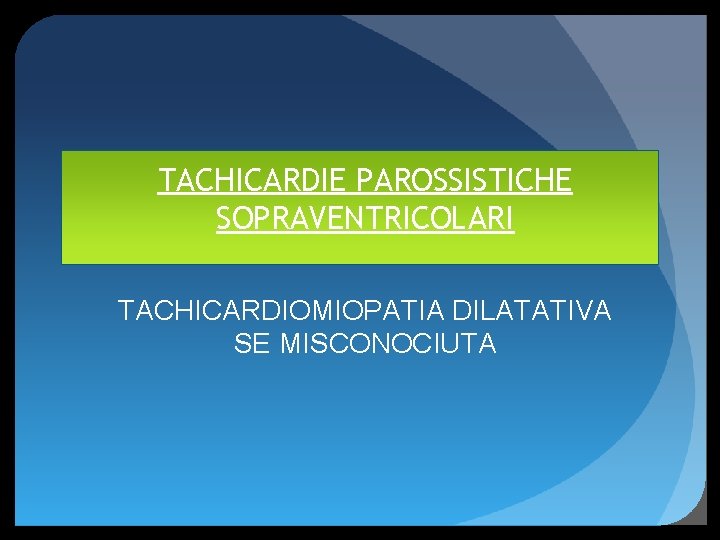 TACHICARDIE PAROSSISTICHE SOPRAVENTRICOLARI

TACHICARDIOMIOPATIA DILATATIVA SE MISCONOCIUTA